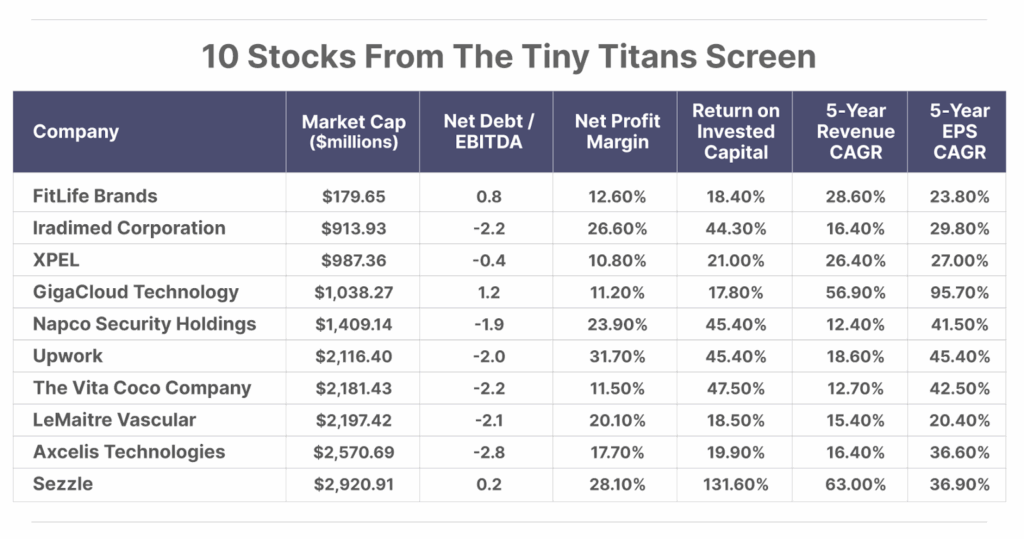 10 Stocks From The Tiny Titans Screen

| Company | Market Cap ($millions) | Net Debt / EBITDA | Net Profit Margin | Return on Invested Capital | 5-Year Revenue CAGR | 5-Year EPS CAGR |
|---|---|---|---|---|---|---|
| FitLife Brands | $179.65 | 0.8 | 12.60% | 18.40% | 28.60% | 23.80% |
| Iradimed Corporation | $913.93 | -2.2 | 26.60% | 44.30% | 16.40% | 29.80% |
| XPEL | $987.36 | -0.4 | 10.80% | 21.00% | 26.40% | 27.00% |
| GigaCloud Technology | $1,038.27 | 1.2 | 11.20% | 17.80% | 56.90% | 95.70% |
| Napco Security Holdings | $1,409.14 | -1.9 | 23.90% | 45.40% | 12.40% | 41.50% |
| Upwork | $2,116.40 | -2.0 | 31.70% | 45.40% | 18.60% | 45.40% |
| The Vita Coco Company | $2,181.43 | -2.2 | 11.50% | 47.50% | 12.70% | 42.50% |
| LeMaitre Vascular | $2,197.42 | -2.1 | 20.10% | 18.50% | 15.40% | 20.40% |
| Axcelis Technologies | $2,570.69 | -2.8 | 17.70% | 19.90% | 16.40% | 36.60% |
| Sezzle | $2,920.91 | 0.2 | 28.10% | 131.60% | 63.00% | 36.90% |